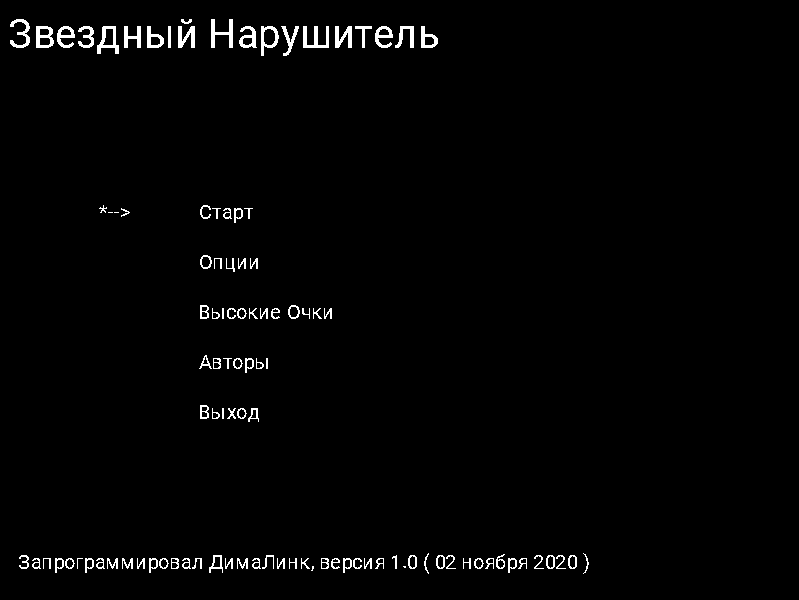 Звездный Нарушитель

*--> Старт

Опции

Высокие Очки

Авторы

Выход

Запрограммировал ДимаЛинк, версия 1.0 ( 02 ноября 2020 )